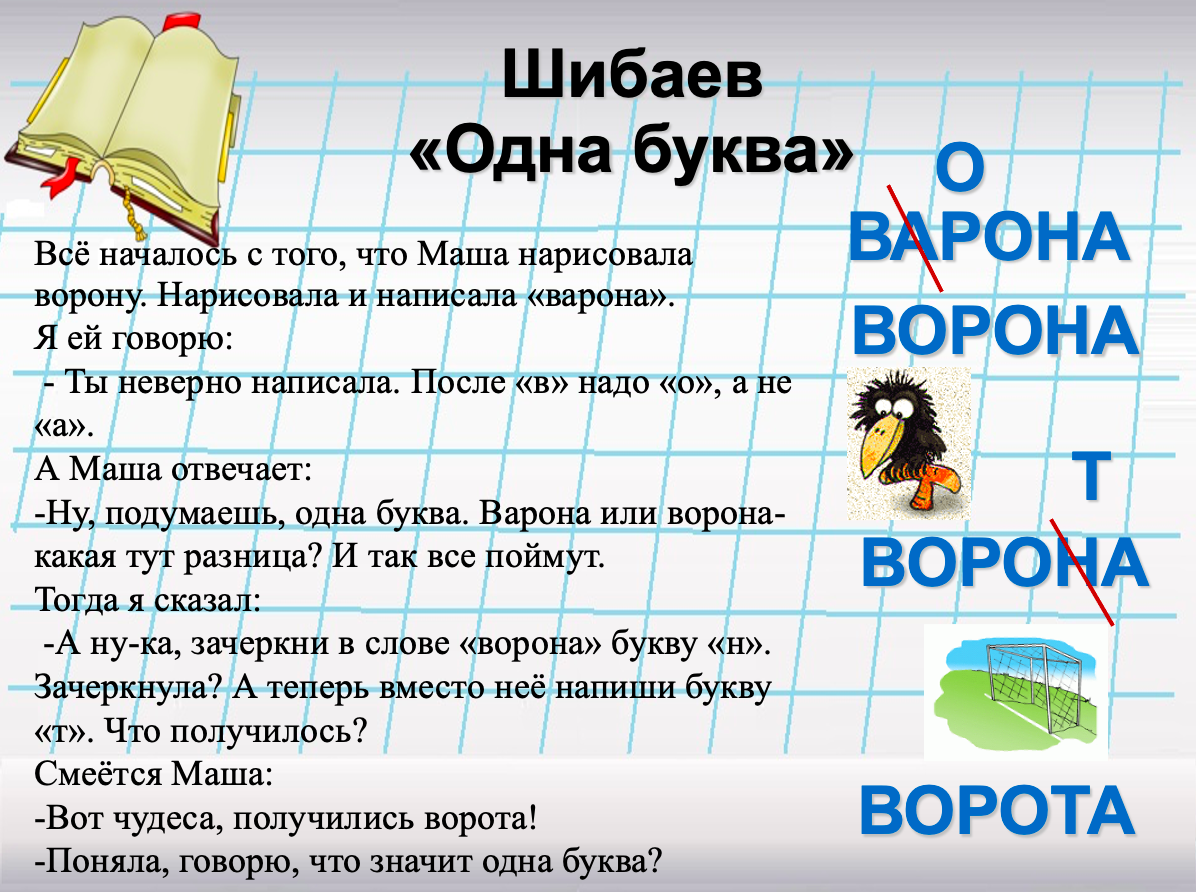 Шибаев
«Одна буква»

Всё началось с того, что Маша нарисовала ворону. Нарисовала и написала «варона».
Я ей говорю:
- Ты неверно написала. После «в» надо «о», а не «а».
А Маша отвечает:
-Ну, подумаешь, одна буква. Варона или ворона- какая тут разница? И так все поймут.
Тогда я сказал:
-А ну-ка, зачеркни в слове «ворона» букву «н». Зачеркнула? А теперь вместо неё напиши букву «т». Что получилось?
Смеётся Маша:
-Вот чудеса, получились ворота!
-Поняла, говорю, что значит одна буква?

О
ВАРОНА
ВОРОНА
Т
ВОРОНА
ВОРОТА